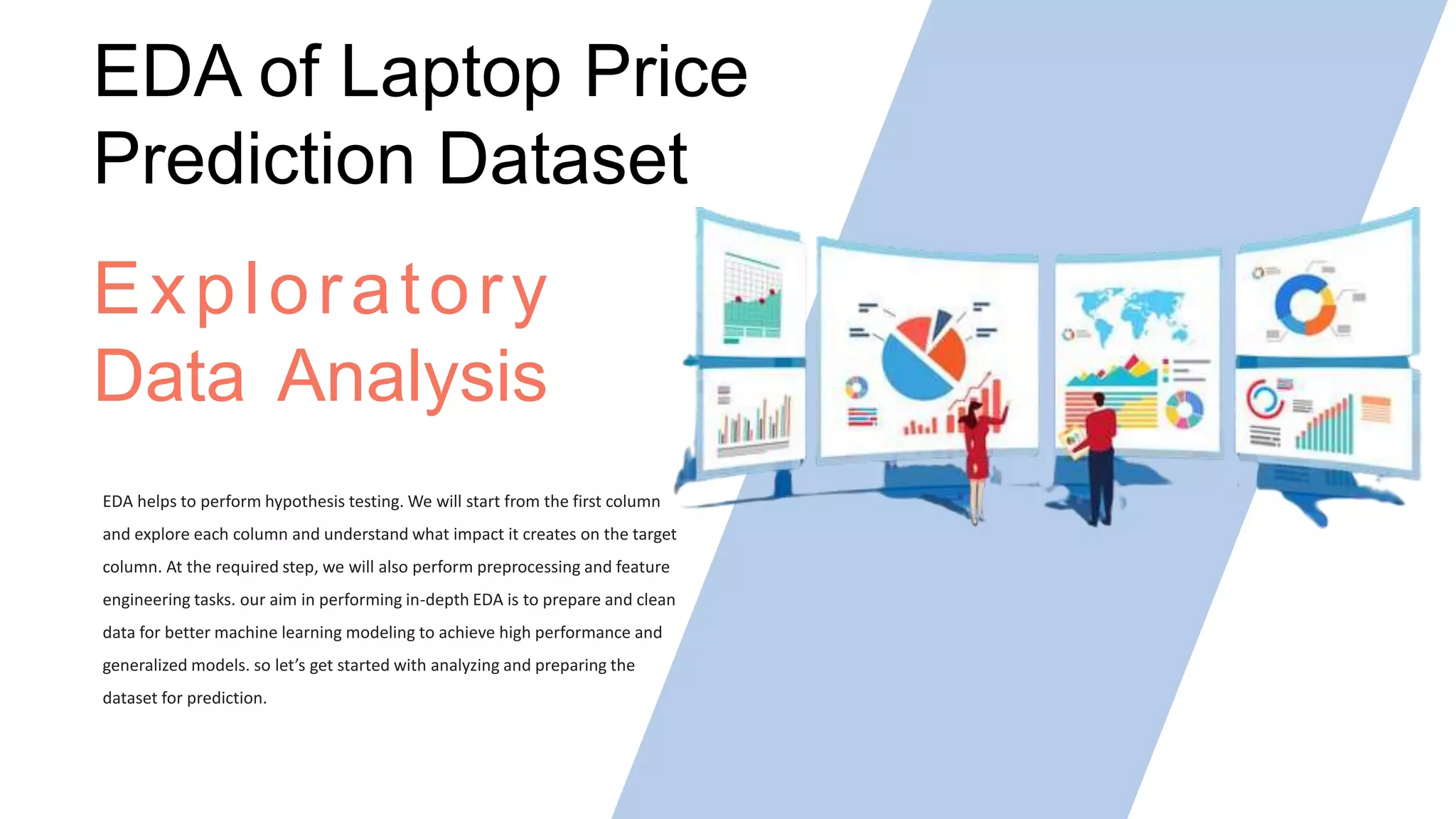 EDA of Laptop Price Prediction Dataset

Exploratory Data Analysis

EDA helps to perform hypothesis testing. We will start from the first column and explore each column and understand what impact it creates on the target column. At the required step, we will also perform preprocessing and feature engineering tasks. our aim in performing in-depth EDA is to prepare and clean data for better machine learning modeling to achieve high performance and generalized models. so let's get started with analyzing and preparing the dataset for prediction.